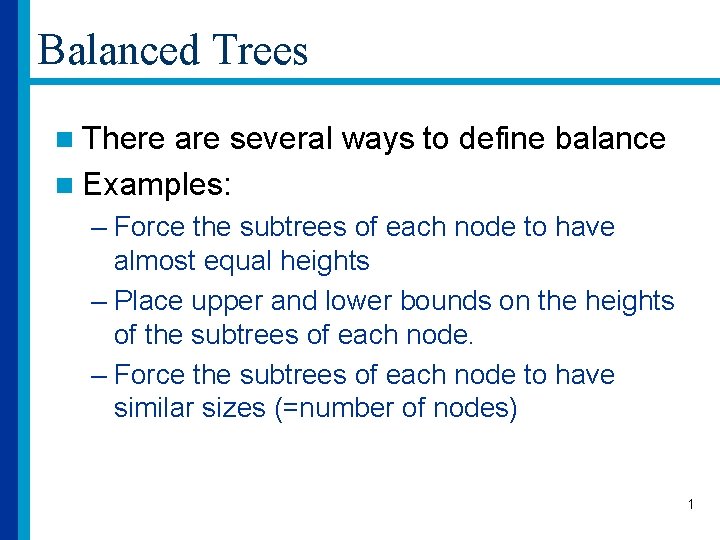 Balanced Trees

There are several ways to define balance

Examples:

– Force the subtrees of each node to have almost equal heights

– Place upper and lower bounds on the heights of the subtrees of each node.

– Force the subtrees of each node to have similar sizes (=number of nodes)

1